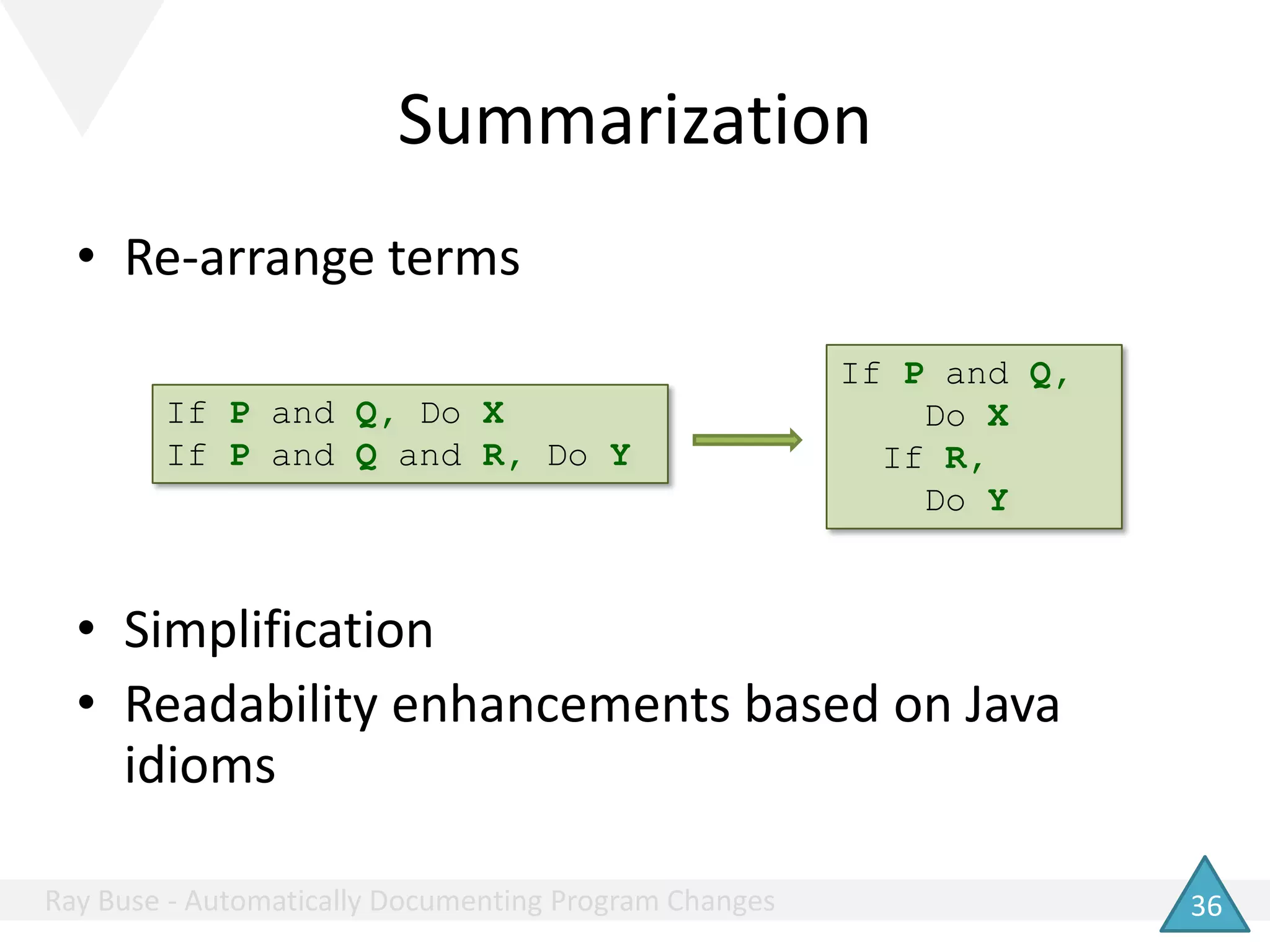 Summarization

• Re-arrange terms

If P and Q, Do X
If P and Q and R, Do Y

If P and Q,
Do X
If R,
Do Y

• Simplification
• Readability enhancements based on Java idioms

Ray Buse - Automatically Documenting Program Changes

36